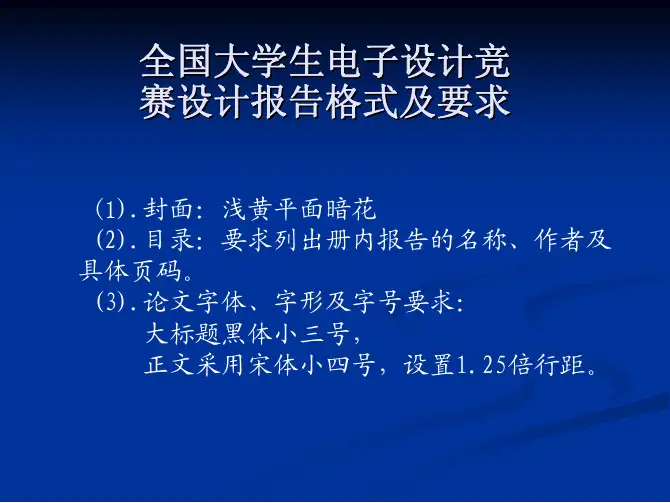 全国大学生电子设计竞赛设计报告格式及要求

(1).封面：浅黄平面暗花
(2).目录：要求列出册内报告的名称、作者及具体页码。
(3).论文字体、字形及字号要求：
大标题黑体小三号，
正文采用宋体小四号，设置1.25倍行距。